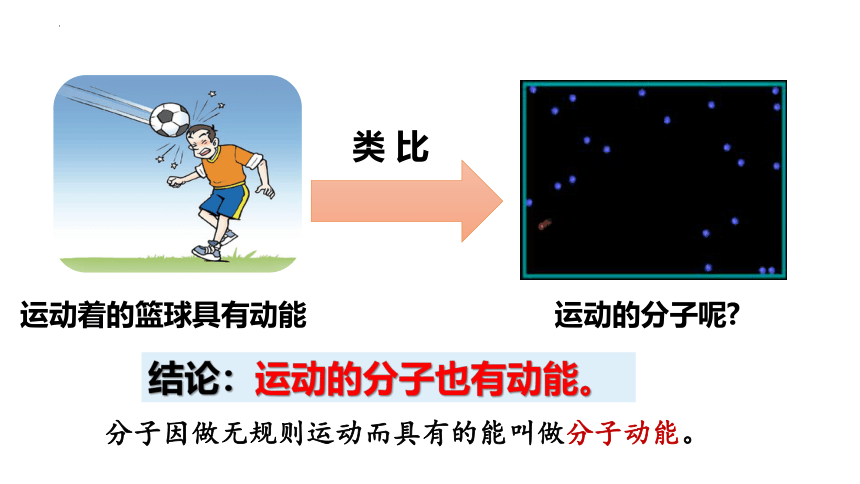 类 比

运动着的篮球具有动能

运动的分子呢?

结论：运动的分子也有动能。

分子因做无规则运动而具有的能叫做分子动能。